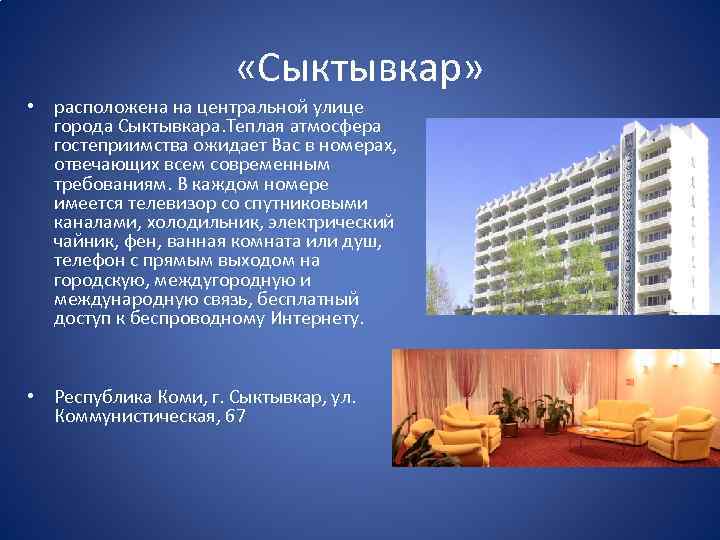 «Сыктывкар»

• расположена на центральной улице города Сыктывкара.Теплая атмосфера гостеприимства ожидает Вас в номерах, отвечающих всем современным требованиям. В каждом номере имеется телевизор со спутниковыми каналами, холодильник, электрический чайник, фен, ванная комната или душ, телефон с прямым выходом на городскую, междугородную и международную связь, бесплатный доступ к беспроводному Интернету.

• Республика Коми, г. Сыктывкар, ул. Коммунистическая, 67